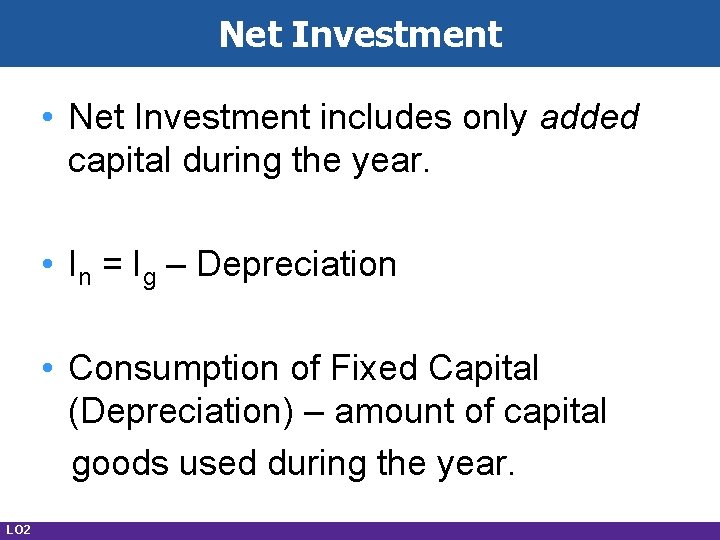 Net Investment

• Net Investment includes only added capital during the year.

• $I_n = I_g$ – Depreciation

• Consumption of Fixed Capital (Depreciation) – amount of capital goods used during the year.

LO2